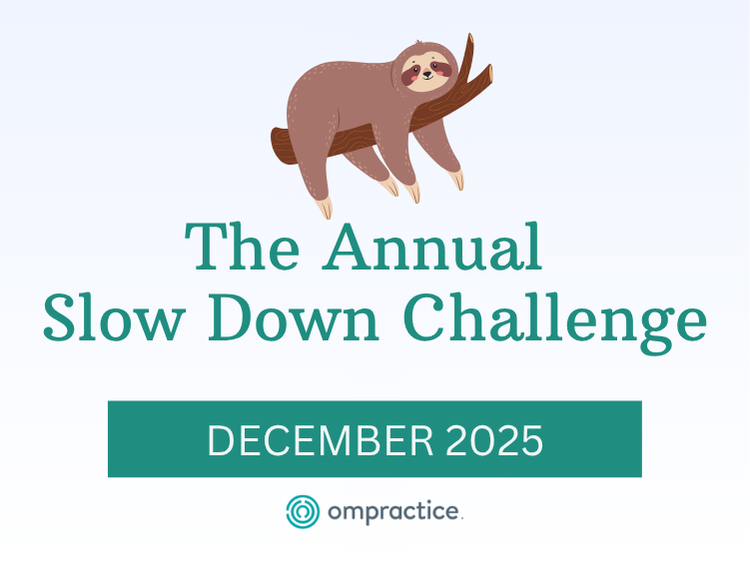 The Annual
Slow Down Challenge

DECEMBER 2025

ompractice.